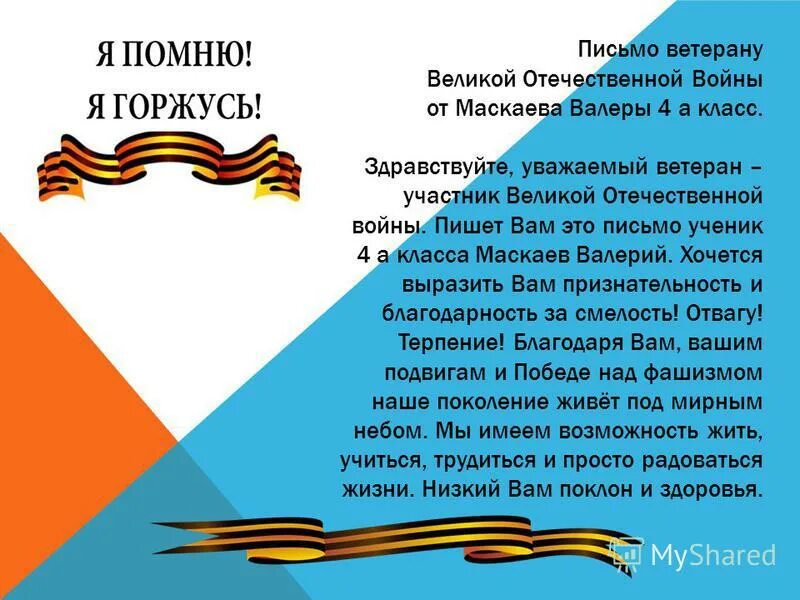 Я ПОМНЮ!
Я ГОРЖУСЬ!

Письмо ветерану
Великой Отечественной Войны
от Маскаева Валеры 4 а класс.

Здравствуйте, уважаемый ветеран – участник Великой Отечественной войны. Пишет Вам это письмо ученик 4 а класса Маскаев Валерий. Хочется выразить Вам признательность и благодарность за смелость! Отвагу! Терпение! Благодаря Вам, вашим подвигам и Победе над фашизмом наше поколение живёт под мирным небом. Мы имеем возможность жить, учиться, трудиться и просто радоваться жизни. Низкий Вам поклон и здоровья.

MyShared